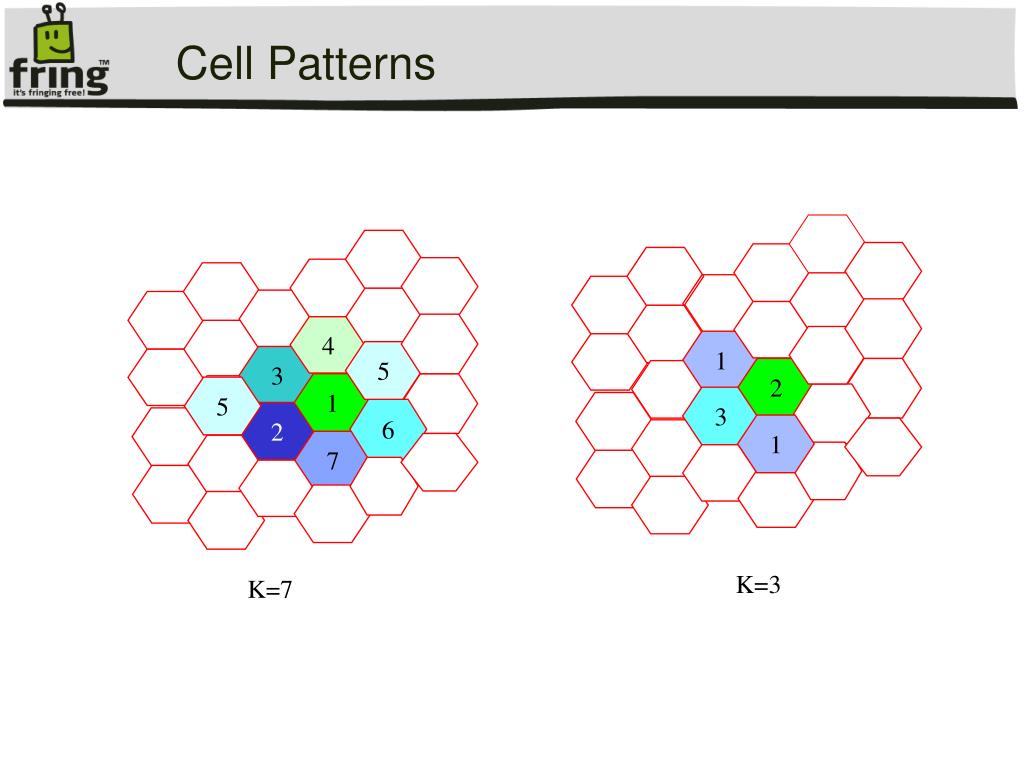 fring™
it's fringing free!

Cell Patterns

4
3
5
5
1
2
6
7

K=7

1
2
3
1

K=3